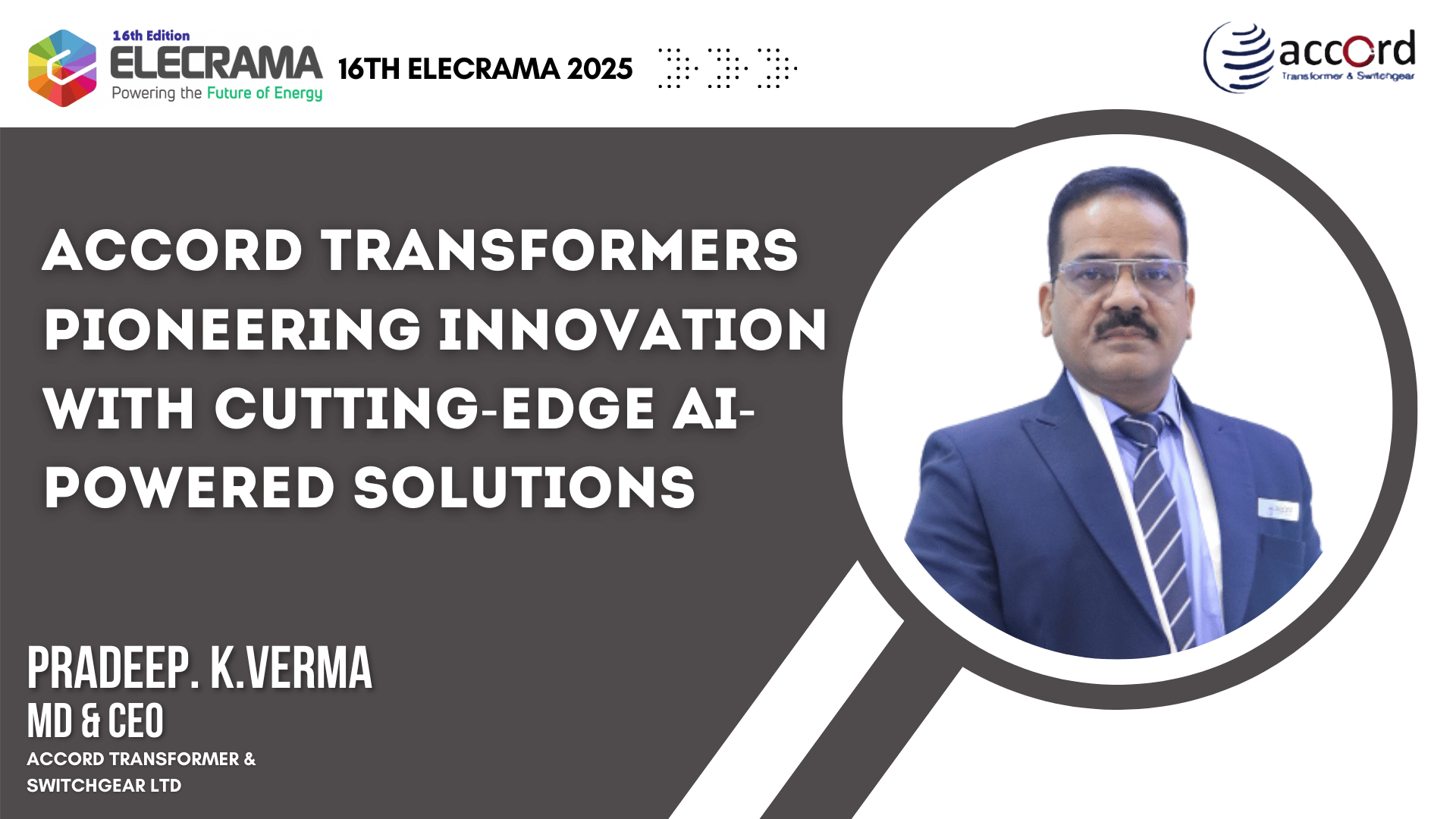 16th Edition
ELECRAMA
Powering the Future of Energy

16TH ELECRAMA 2025

accord
Transformer & Switchgear

ACCORD TRANSFORMERS PIONEERING INNOVATION WITH CUTTING-EDGE AI-POWERED SOLUTIONS

PRADEEP. K.VERMA
MD & CEO
ACCORD TRANSFORMER & SWITCHGEAR LTD